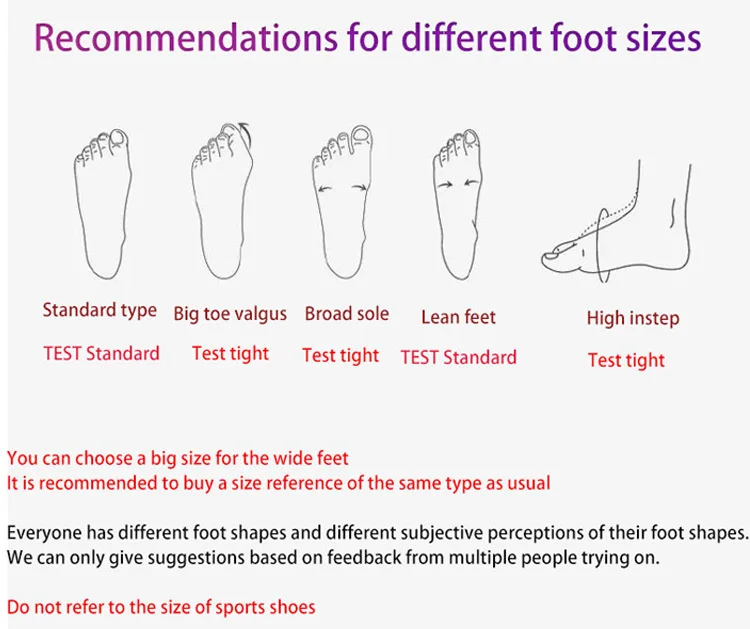 Recommendations for different foot sizes

Standard type
TEST Standard

Big toe valgus
Test tight

Broad sole
Test tight

Lean feet
TEST Standard

High instep
Test tight

You can choose a big size for the wide feet
It is recommended to buy a size reference of the same type as usual

Everyone has different foot shapes and different subjective perceptions of their foot shapes. We can only give suggestions based on feedback from multiple people trying on.

Do not refer to the size of sports shoes